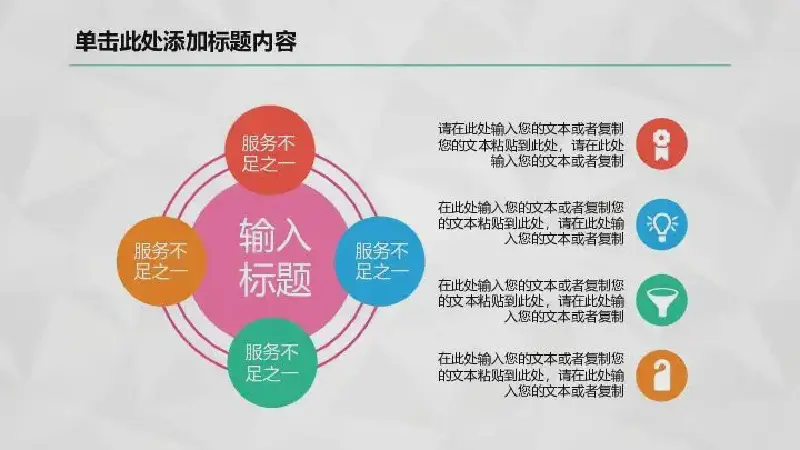 单击此处添加标题内容

服务不足之一

服务不足之一

输入标题

服务不足之一

服务不足之一

请在此处输入您的文本或者复制您的文本粘贴到此处，请在此处输入您的文本或者复制

在此处输入您的文本或者复制您的文本粘贴到此处，请在此处输入您的文本或者复制

在此处输入您的文本或者复制您的文本粘贴到此处，请在此处输入您的文本或者复制

在此处输入您的文本或者复制您的文本粘贴到此处，请在此处输入您的文本或者复制